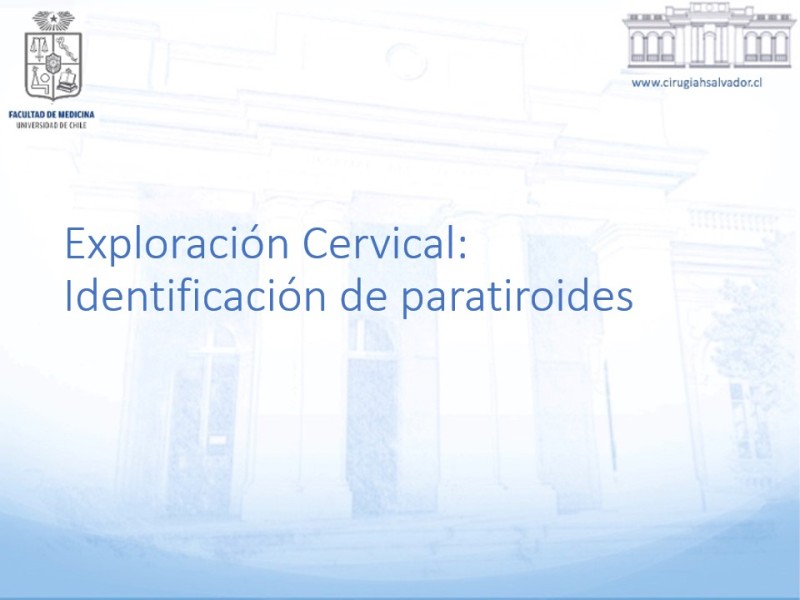 FACULTAD DE MEDICINA
UNIVERSIDAD DE CHILE

www.cirugiahsalvador.cl

Exploración Cervical:
Identificación de paratiroides